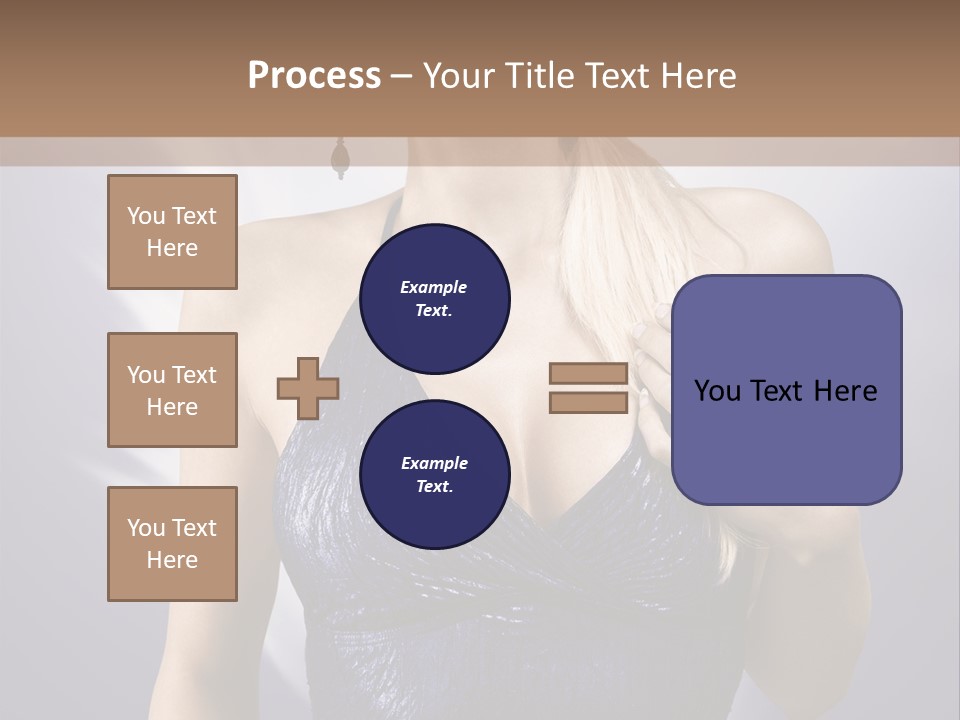 Process – Your Title Text Here

You Text Here

You Text Here

You Text Here

Example Text.

Example Text.

You Text Here